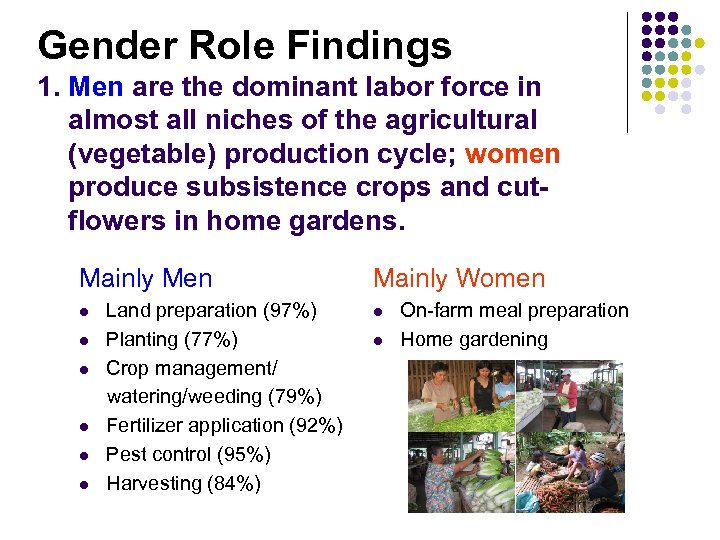 Gender Role Findings

1. Men are the dominant labor force in almost all niches of the agricultural (vegetable) production cycle; women produce subsistence crops and cut-flowers in home gardens.

Mainly Men
- Land preparation (97%)
- Planting (77%)
- Crop management/ watering/weeding (79%)
- Fertilizer application (92%)
- Pest control (95%)
- Harvesting (84%)

Mainly Women
- On-farm meal preparation
- Home gardening